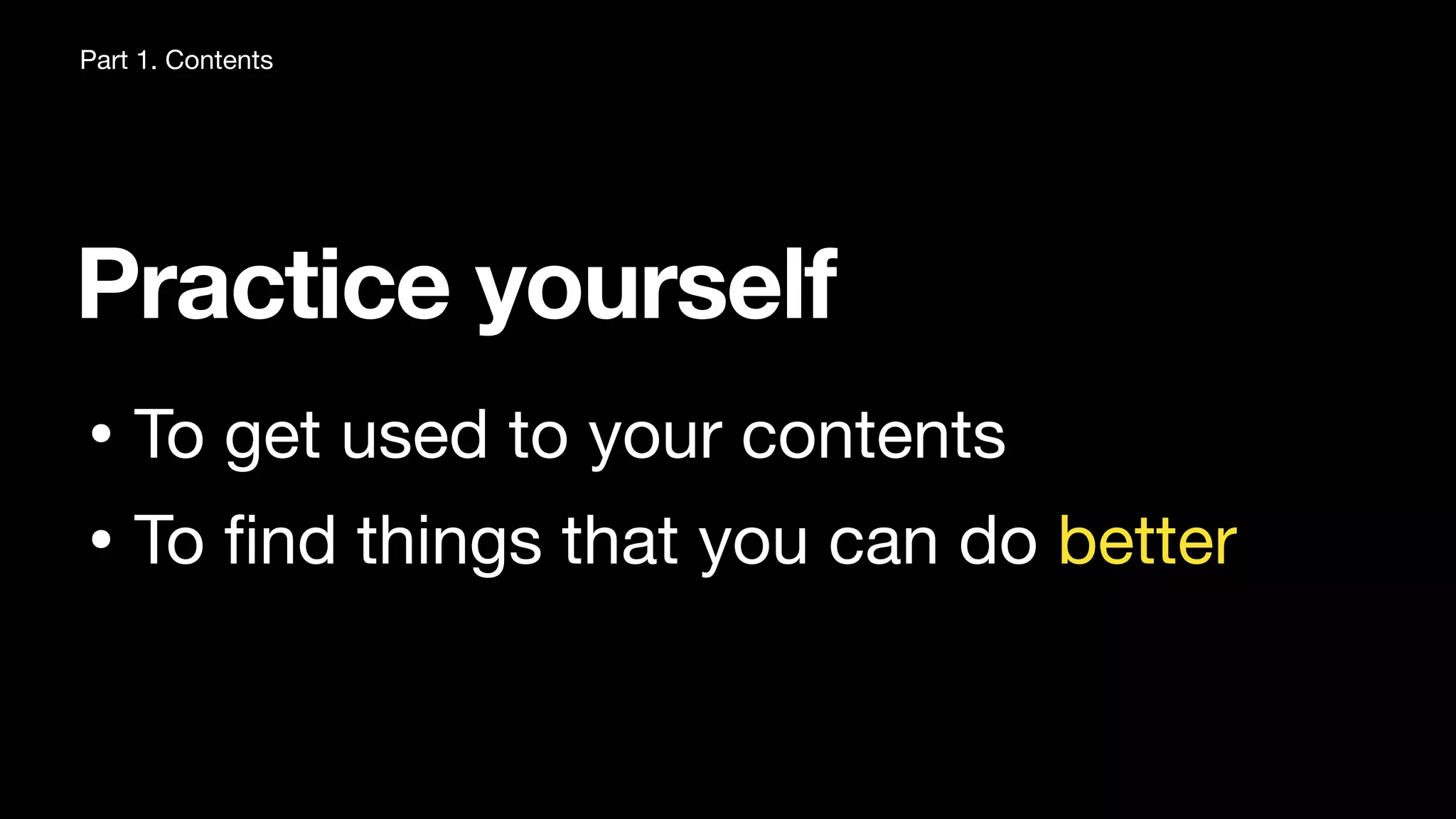 Part 1. Contents

Practice yourself

• To get used to your contents
• To find things that you can do better